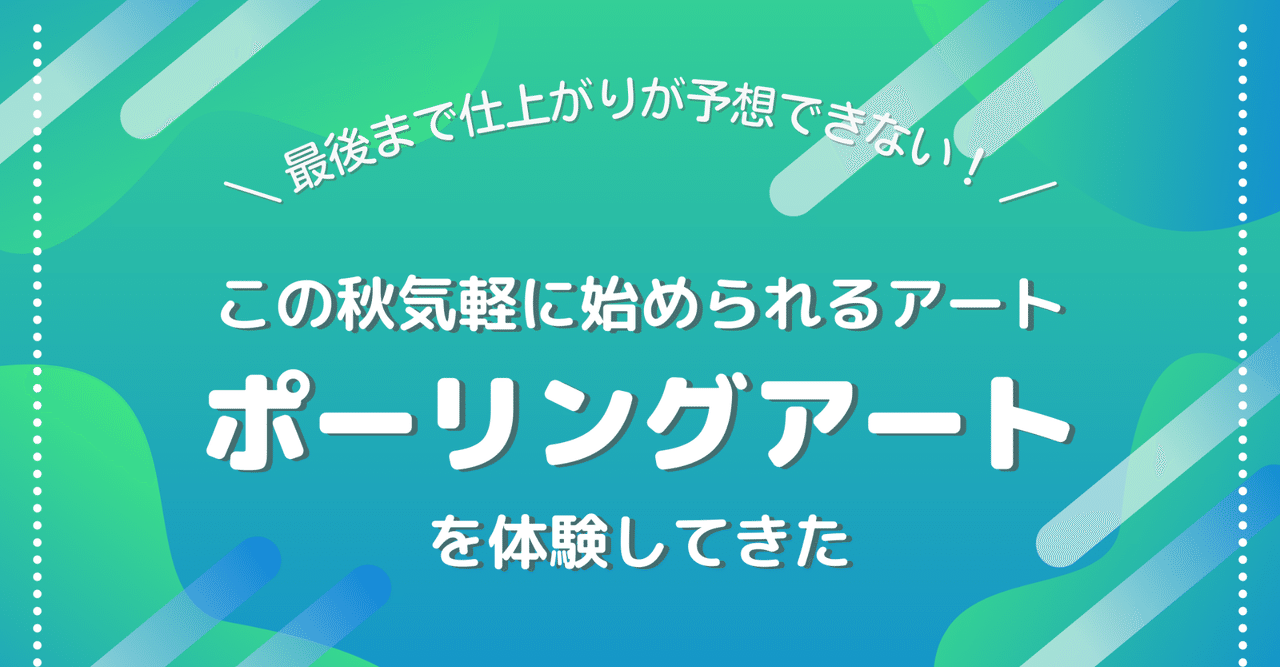 ＼ 最後まで仕上がりが予想できない！ ／

この秋気軽に始められるアート

ポーリングアート

を体験してきた